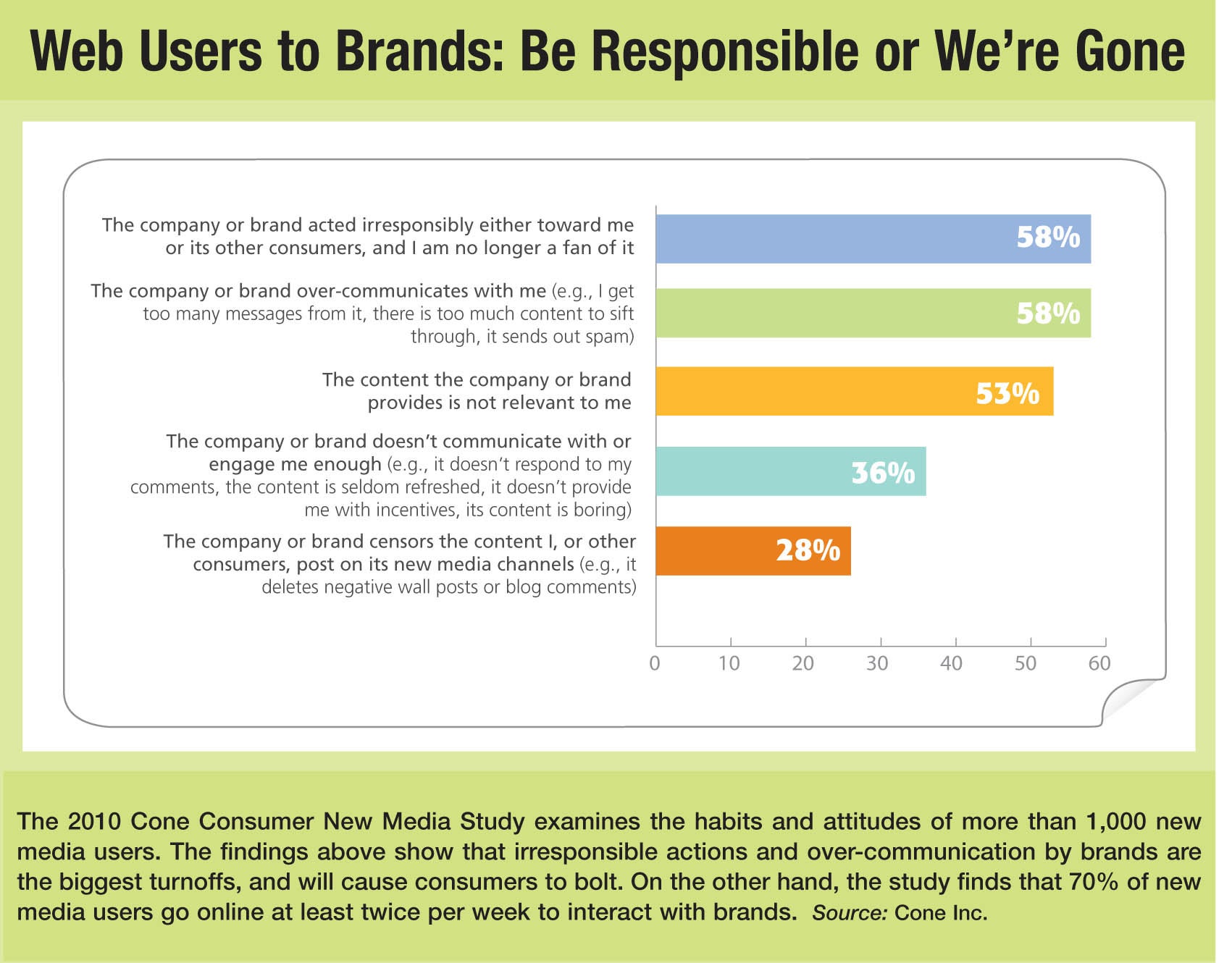 Web Users to Brands: Be Responsible or We're Gone

The company or brand acted irresponsibly either toward me or its other consumers, and I am no longer a fan of it

58%

The company or brand over-communicates with me (e.g., I get too many messages from it, there is too much content to sift through, it sends out spam)

58%

The content the company or brand provides is not relevant to me

53%

The company or brand doesn't communicate with or engage me enough (e.g., it doesn't respond to my comments, the content is seldom refreshed, it doesn't provide me with incentives, its content is boring)

36%

The company or brand censors the content I, or other consumers, post on its new media channels (e.g., it deletes negative wall posts or blog comments)

28%

0 10 20 30 40 50 60

The 2010 Cone Consumer New Media Study examines the habits and attitudes of more than 1,000 new media users. The findings above show that irresponsible actions and over-communication by brands are the biggest turnoffs, and will cause consumers to bolt. On the other hand, the study finds that 70% of new media users go online at least twice per week to interact with brands. Source: Cone Inc.